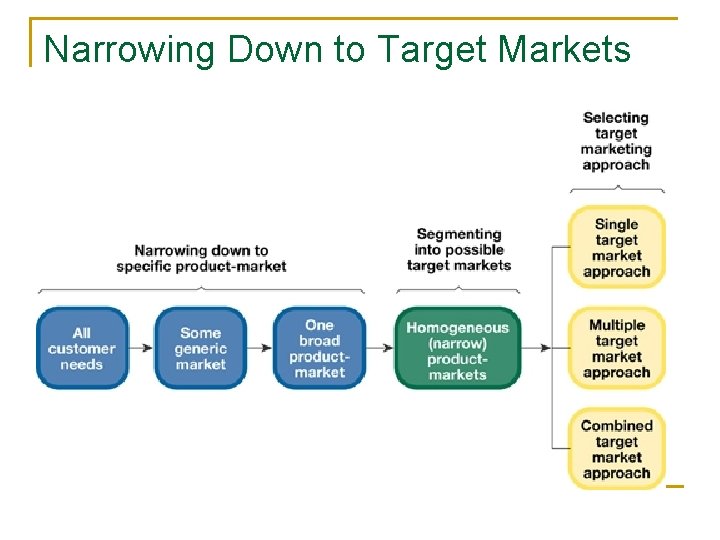 Narrowing Down to Target Markets

Narrowing down to specific product-market

All customer needs

Some generic market

One broad product-market

Segmenting into possible target markets

Homogeneous (narrow) product-markets

Selecting target marketing approach

Single target market approach

Multiple target market approach

Combined target market approach